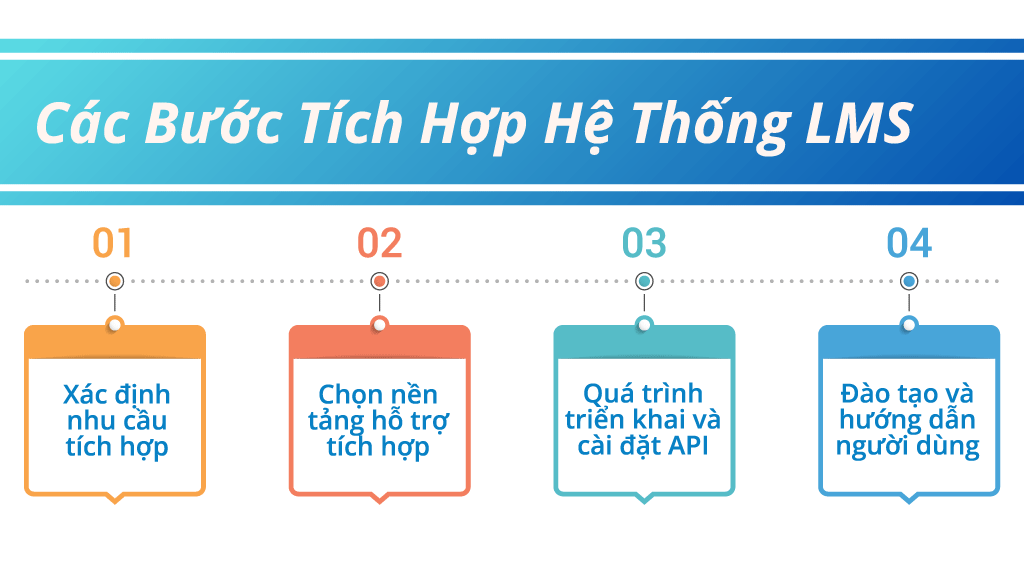 Các Bước Tích Hợp Hệ Thống LMS

01

Xác định nhu cầu tích hợp

02

Chọn nền tảng hỗ trợ tích hợp

03

Quá trình triển khai và cài đặt API

04

Đào tạo và hướng dẫn người dùng